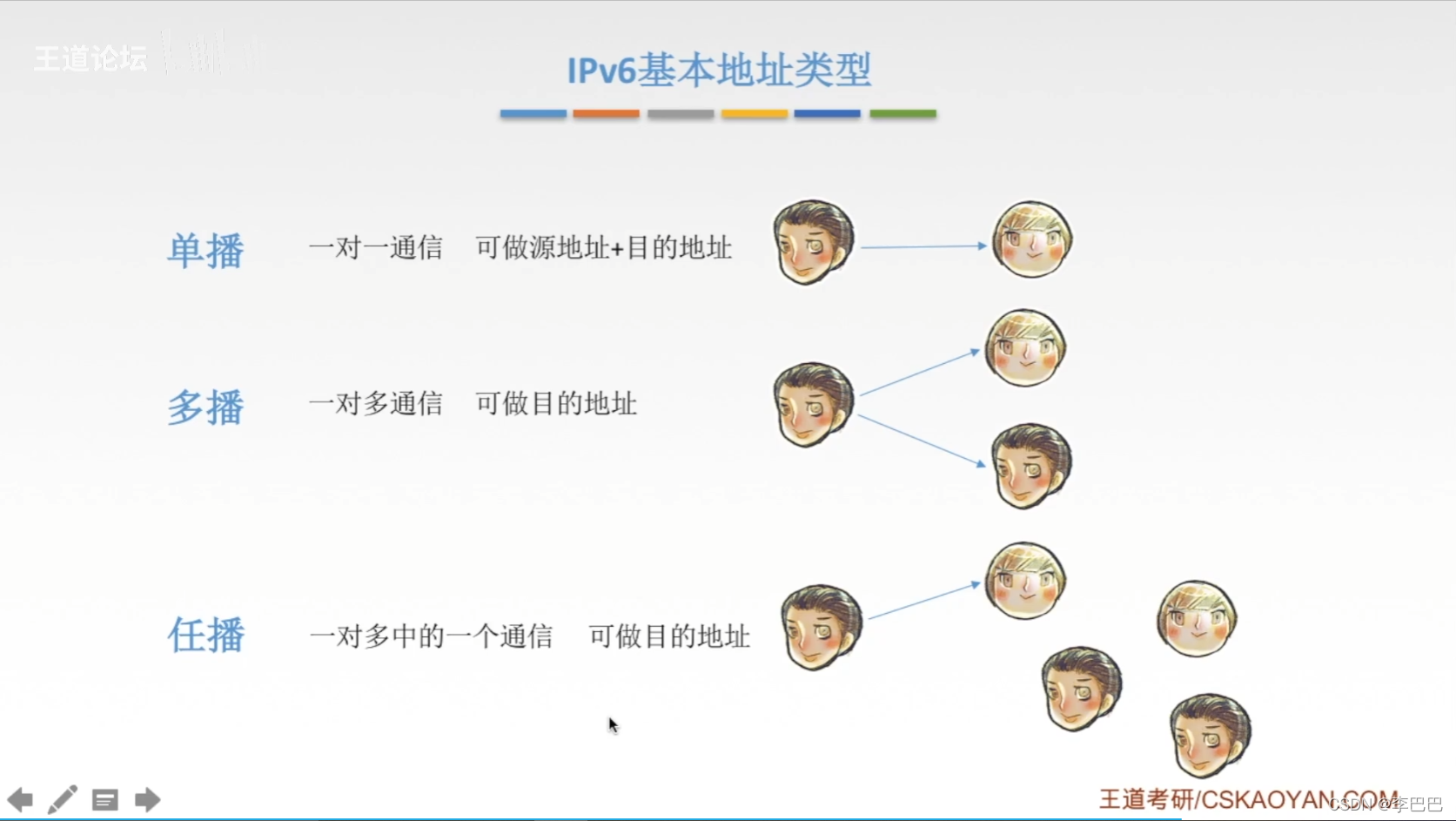 王道论坛

IPv6基本地址类型

单播　一对一通信　可做源地址+目的地址

多播　一对多通信　可做目的地址

任播　一对多中的一个通信　可做目的地址

王道考研/CSKAOYAN.COM

CSDN @李巴巴